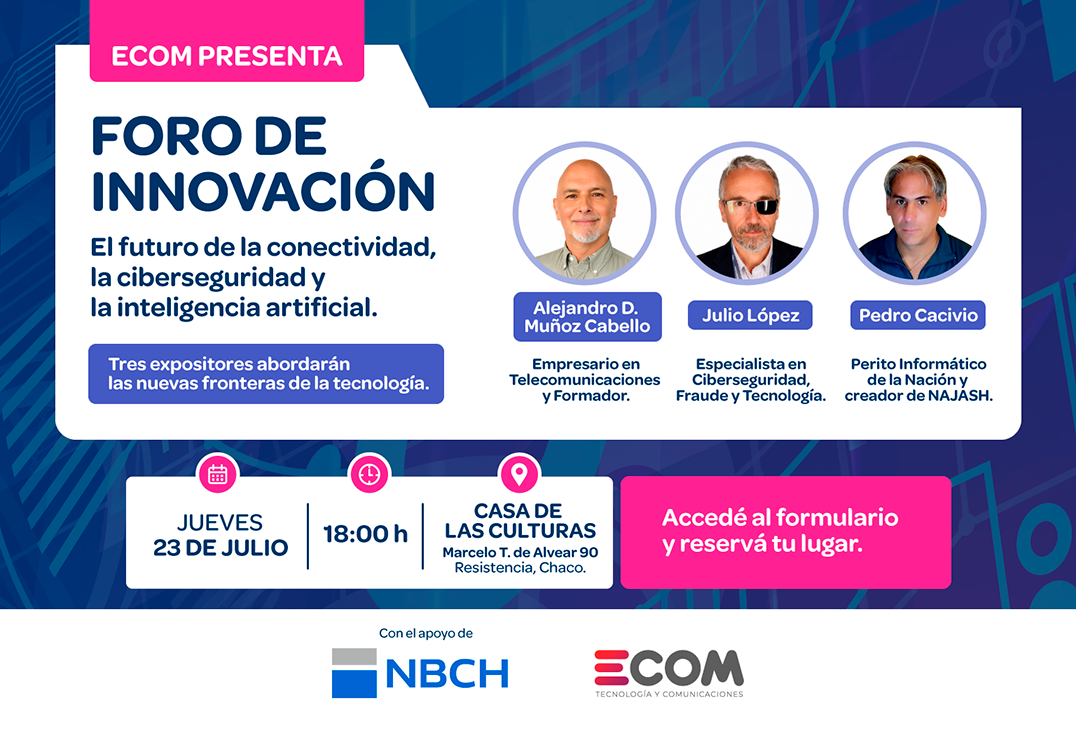 ECOM PRESENTA

FORO DE INNOVACIÓN

El futuro de la conectividad, la ciberseguridad y la inteligencia artificial.

Tres expositores abordarán las nuevas fronteras de la tecnología.

Alejandro D. Muñoz Cabello

Empresario en Telecomunicaciones y Formador.

Julio López

Especialista en Ciberseguridad, Fraude y Tecnología.

Pedro Cacivio

Perito Informático de la Nación y creador de NAJASH.

JUEVES 23 DE JULIO

18:00 h

CASA DE LAS CULTURAS
Marcelo T. de Alvear 90
Resistencia, Chaco.

Accedé al formulario y reservá tu lugar.

Con el apoyo de

NBCH

ECOM
TECNOLOGÍA Y COMUNICACIONES